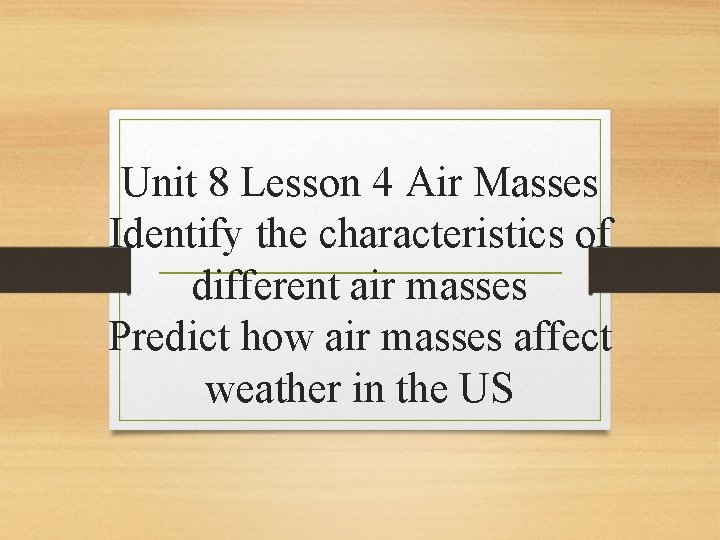 Unit 8 Lesson 4 Air Masses
Identify the characteristics of different air masses
Predict how air masses affect weather in the US